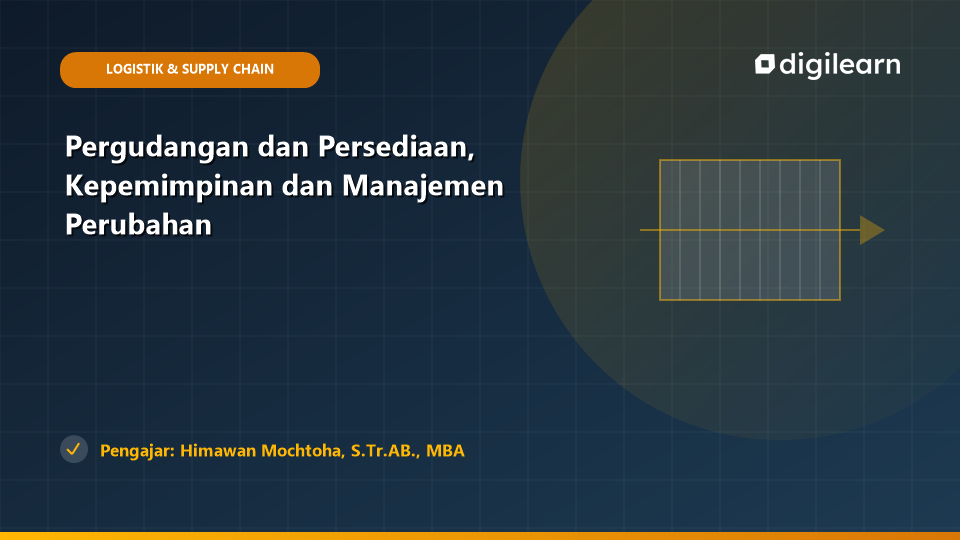 LOGISTIK & SUPPLY CHAIN

digilearn

Pergudangan dan Persediaan, Kepemimpinan dan Manajemen Perubahan

Pengajar: Himawan Mochtoha, S.Tr.AB., MBA